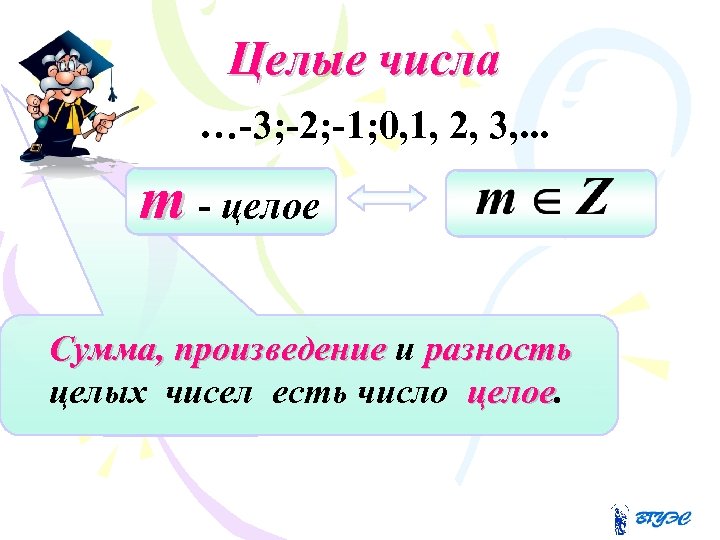 Целые числа

…-3;-2;-1;0,1, 2, 3,...

$m$ - целое

$m \in Z$

Сумма, произведение и разность целых чисел есть число целое.

ВГУЭС